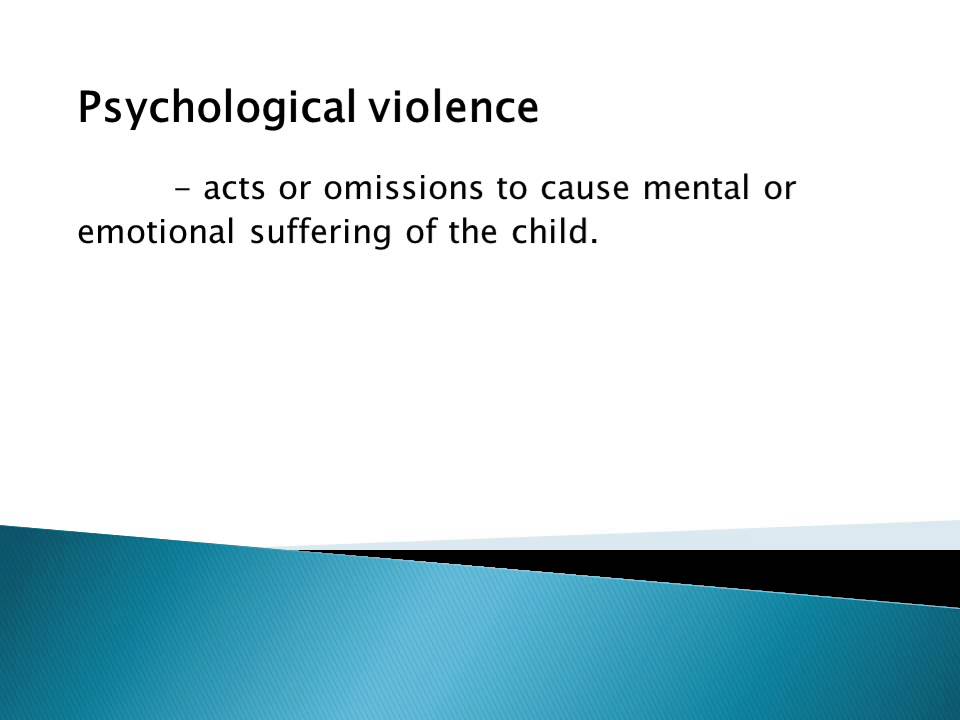 Psychological violence

- acts or omissions to cause mental or emotional suffering of the child.